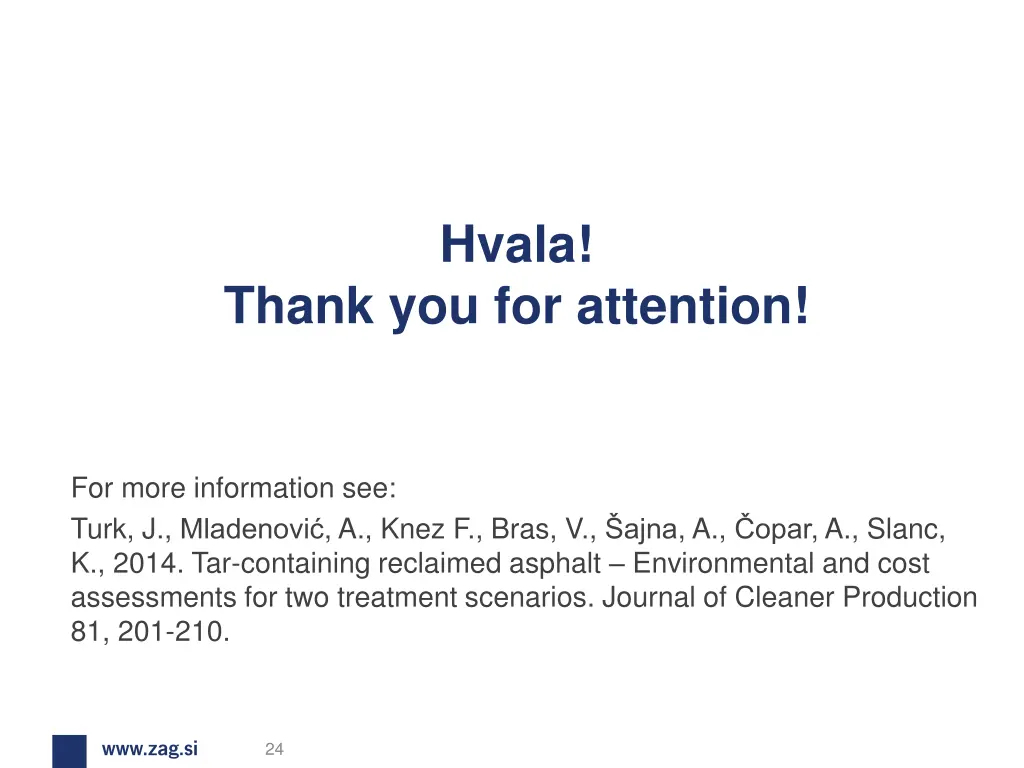 Hvala!
Thank you for attention!

For more information see:

Turk, J., Mladenović, A., Knez F., Bras, V., Šajna, A., Čopar, A., Slanc, K., 2014. Tar-containing reclaimed asphalt – Environmental and cost assessments for two treatment scenarios. Journal of Cleaner Production 81, 201-210.

www.zag.si 24